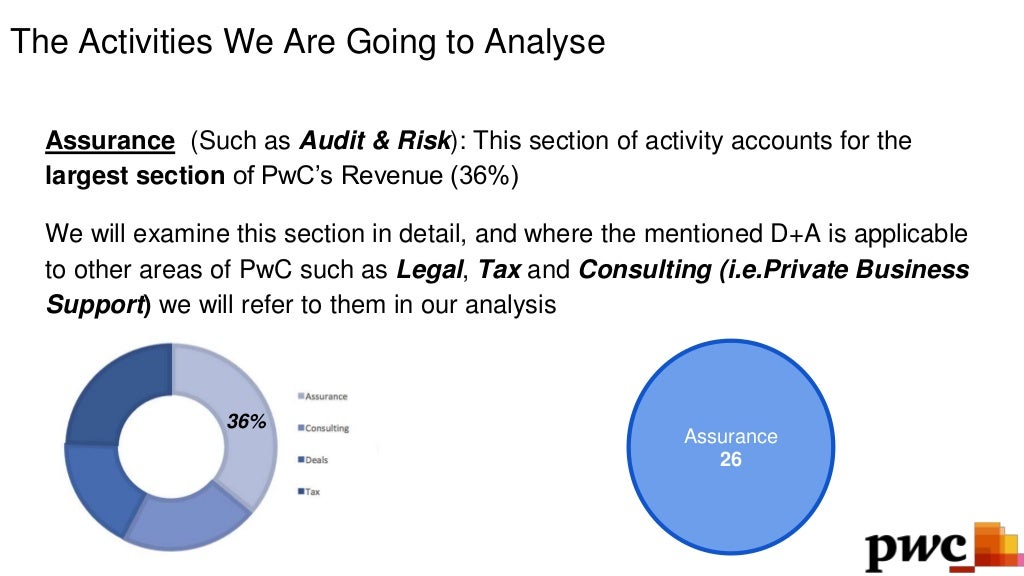 The Activities We Are Going to Analyse

Assurance (Such as Audit & Risk): This section of activity accounts for the largest section of PwC's Revenue (36%)

We will examine this section in detail, and where the mentioned D+A is applicable to other areas of PwC such as Legal, Tax and Consulting (i.e.Private Business Support) we will refer to them in our analysis

36%

Assurance
Consulting
Deals
Tax

Assurance
26

pwc